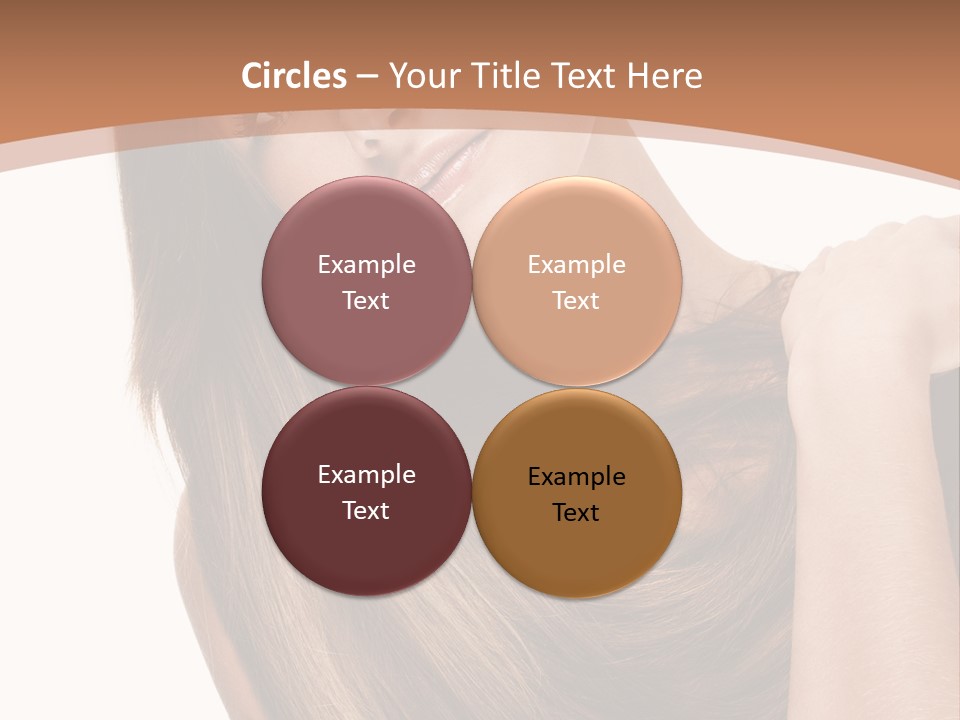 Circles – Your Title Text Here

Example Text

Example Text

Example Text

Example Text